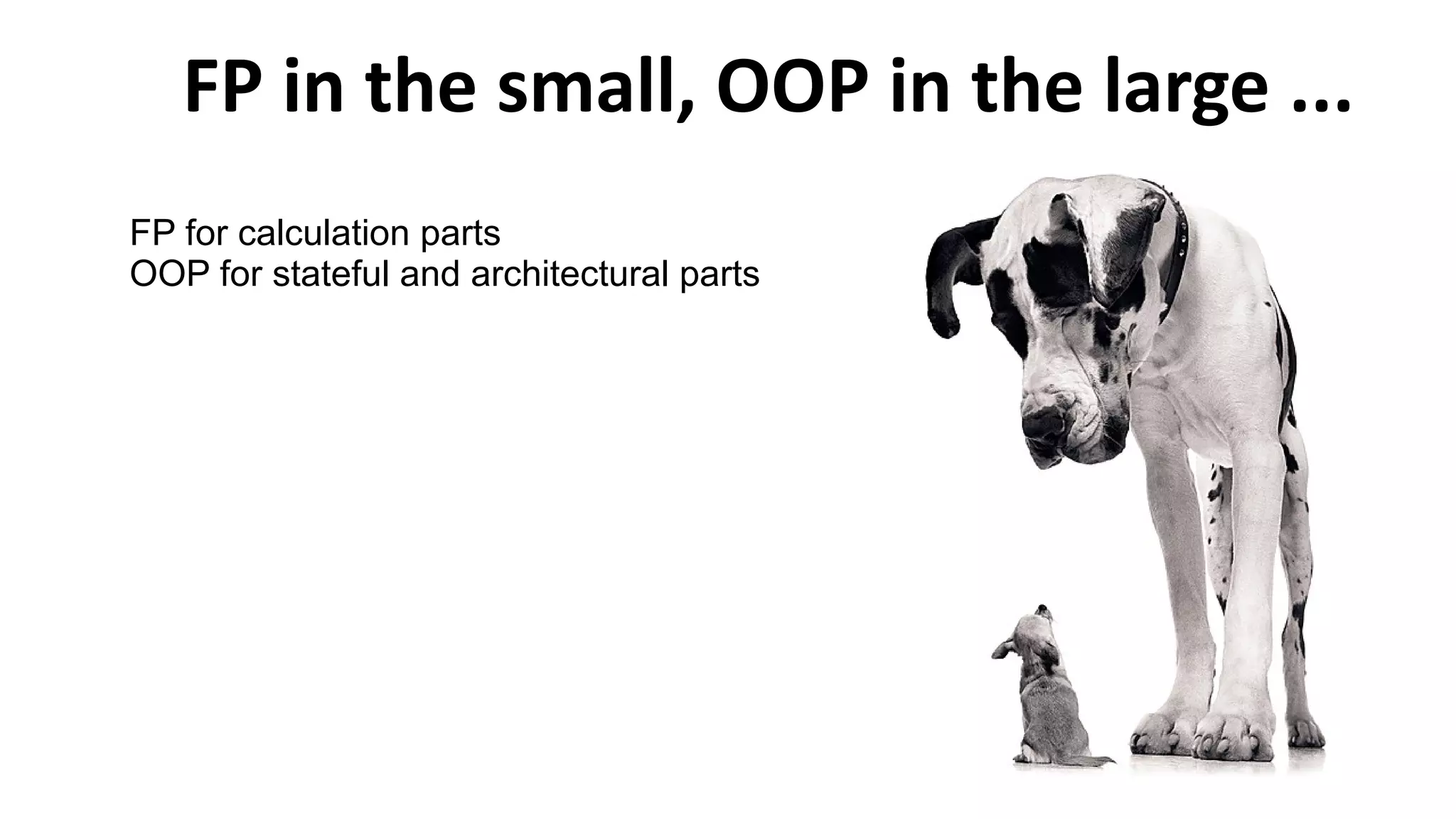 FP in the small, OOP in the large ...

FP for calculation parts
OOP for stateful and architectural parts